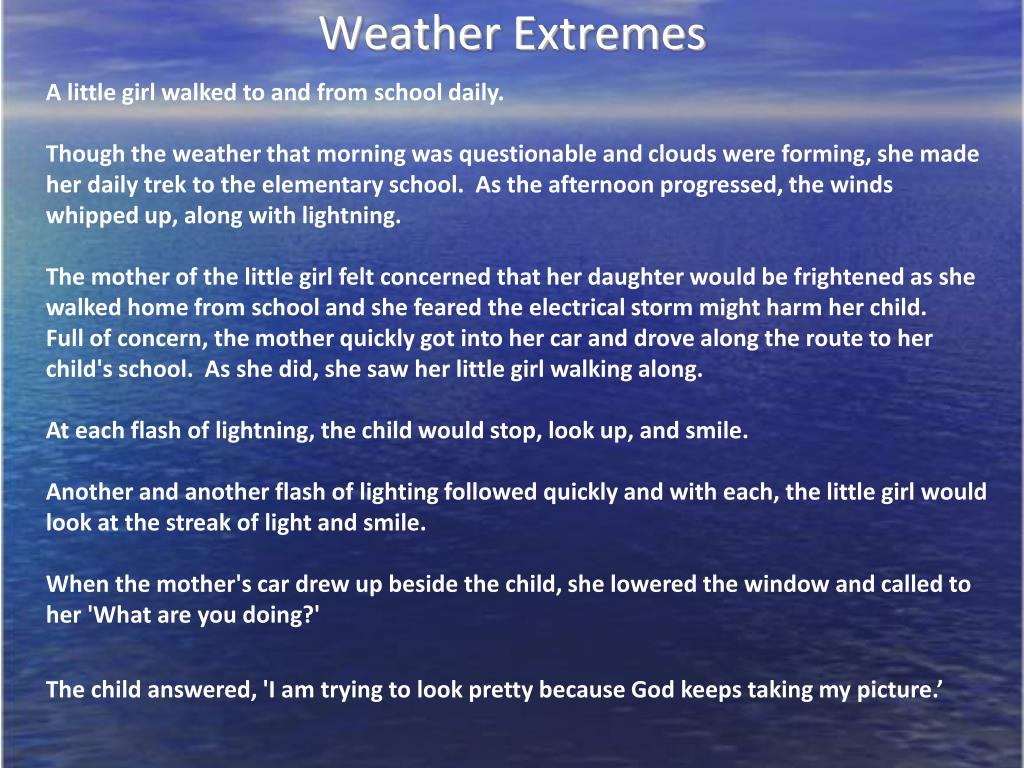 Weather Extremes

A little girl walked to and from school daily.

Though the weather that morning was questionable and clouds were forming, she made her daily trek to the elementary school. As the afternoon progressed, the winds whipped up, along with lightning.

The mother of the little girl felt concerned that her daughter would be frightened as she walked home from school and she feared the electrical storm might harm her child. Full of concern, the mother quickly got into her car and drove along the route to her child's school. As she did, she saw her little girl walking along.

At each flash of lightning, the child would stop, look up, and smile.

Another and another flash of lighting followed quickly and with each, the little girl would look at the streak of light and smile.

When the mother's car drew up beside the child, she lowered the window and called to her 'What are you doing?'

The child answered, 'I am trying to look pretty because God keeps taking my picture.’